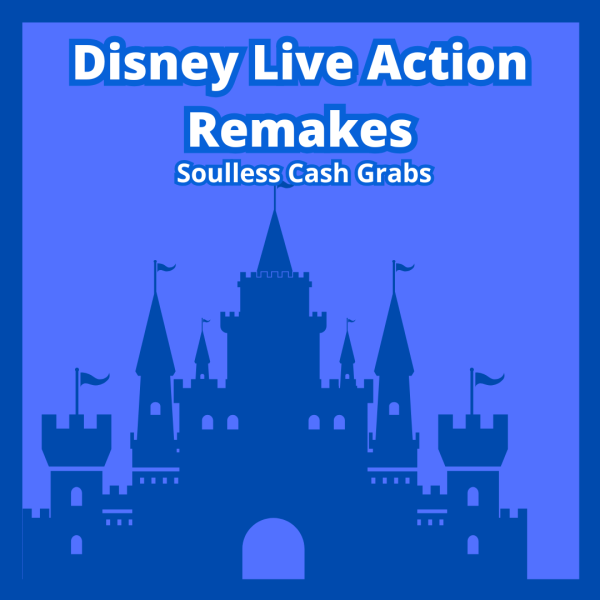 Disney Live Action Remakes
Soulless Cash Grabs